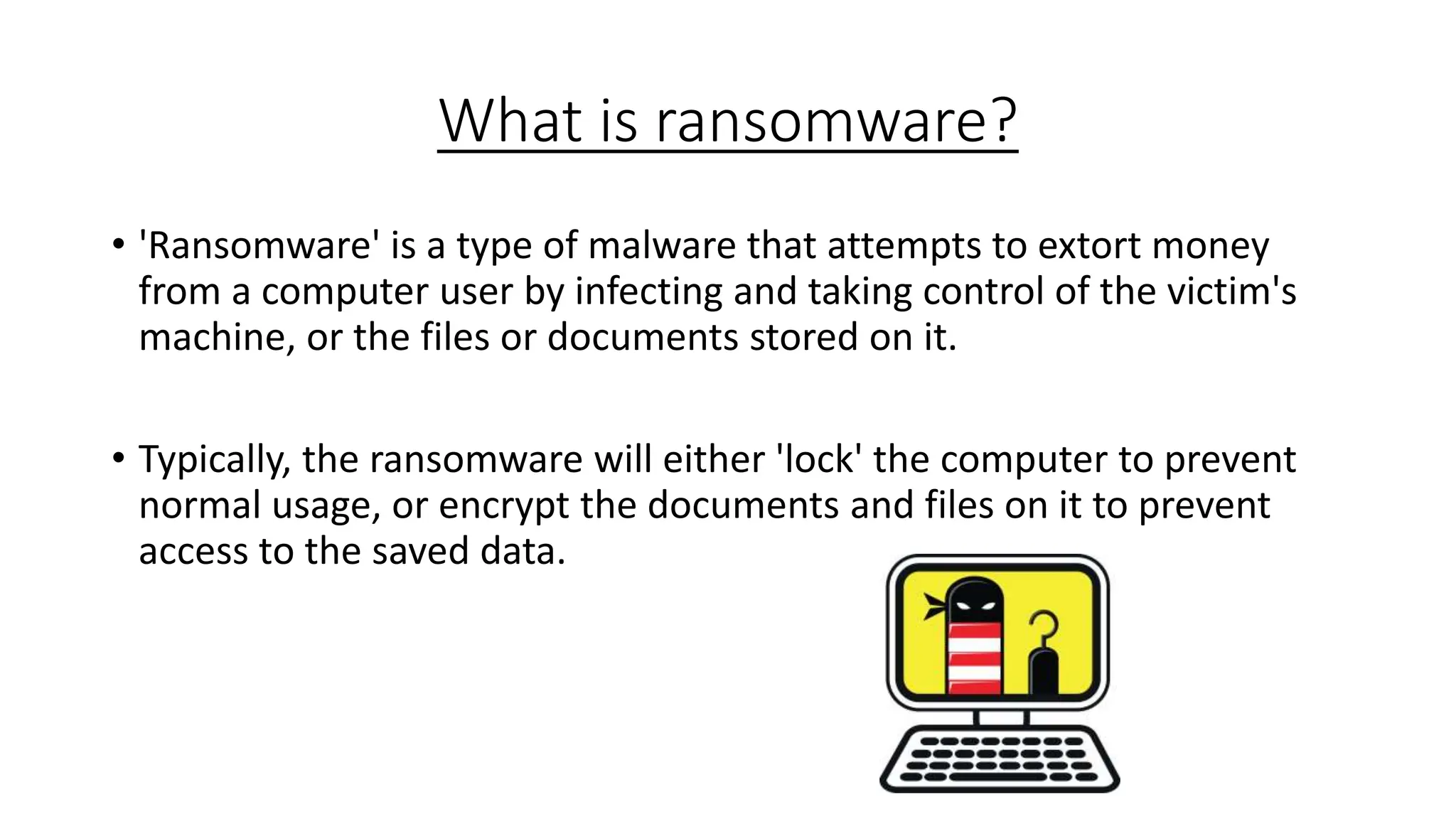 What is ransomware?

• 'Ransomware' is a type of malware that attempts to extort money from a computer user by infecting and taking control of the victim's machine, or the files or documents stored on it.

• Typically, the ransomware will either 'lock' the computer to prevent normal usage, or encrypt the documents and files on it to prevent access to the saved data.